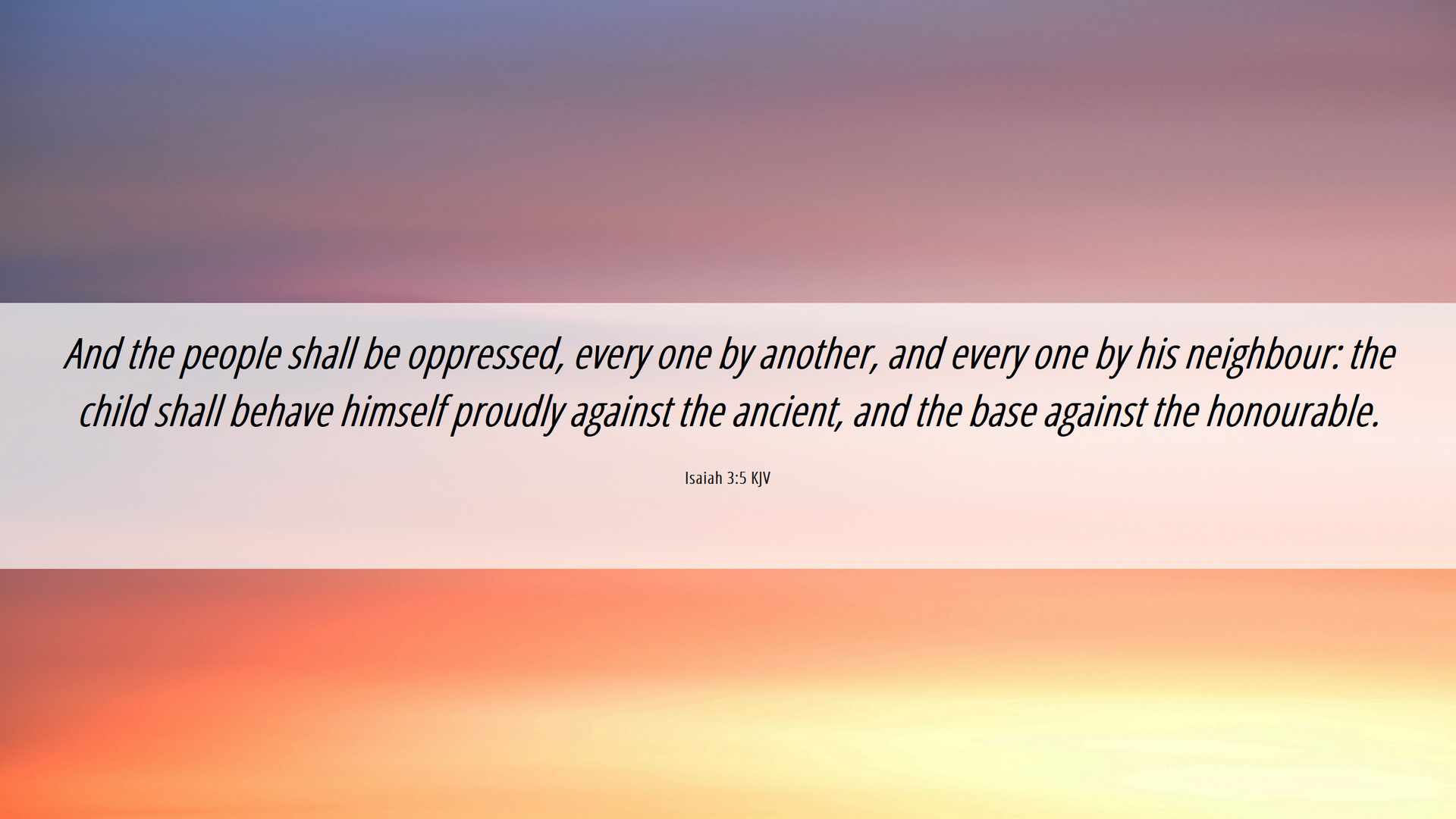 And the people shall be oppressed, every one by another, and every one by his neighbour: the child shall behave himself proudly against the ancient, and the base against the honourable.

Isaiah 3:5 KJV